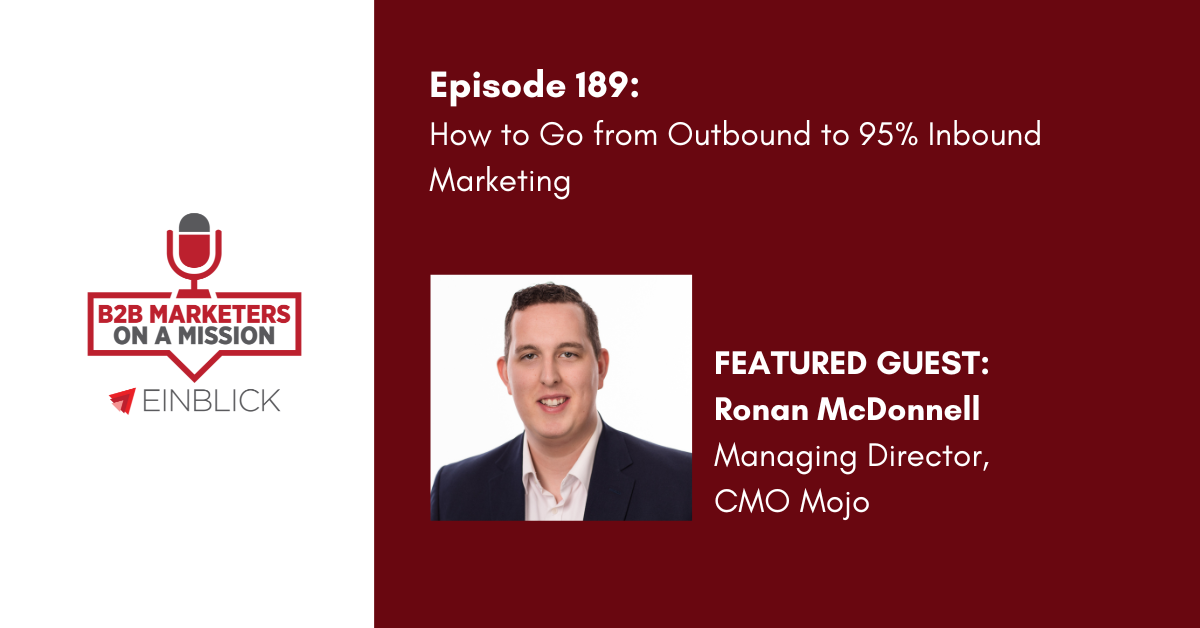 B2B MARKETERS ON A MISSION

EINBLICK

Episode 189:

How to Go from Outbound to 95% Inbound Marketing

FEATURED GUEST:
Ronan McDonnell
Managing Director,
CMO Mojo